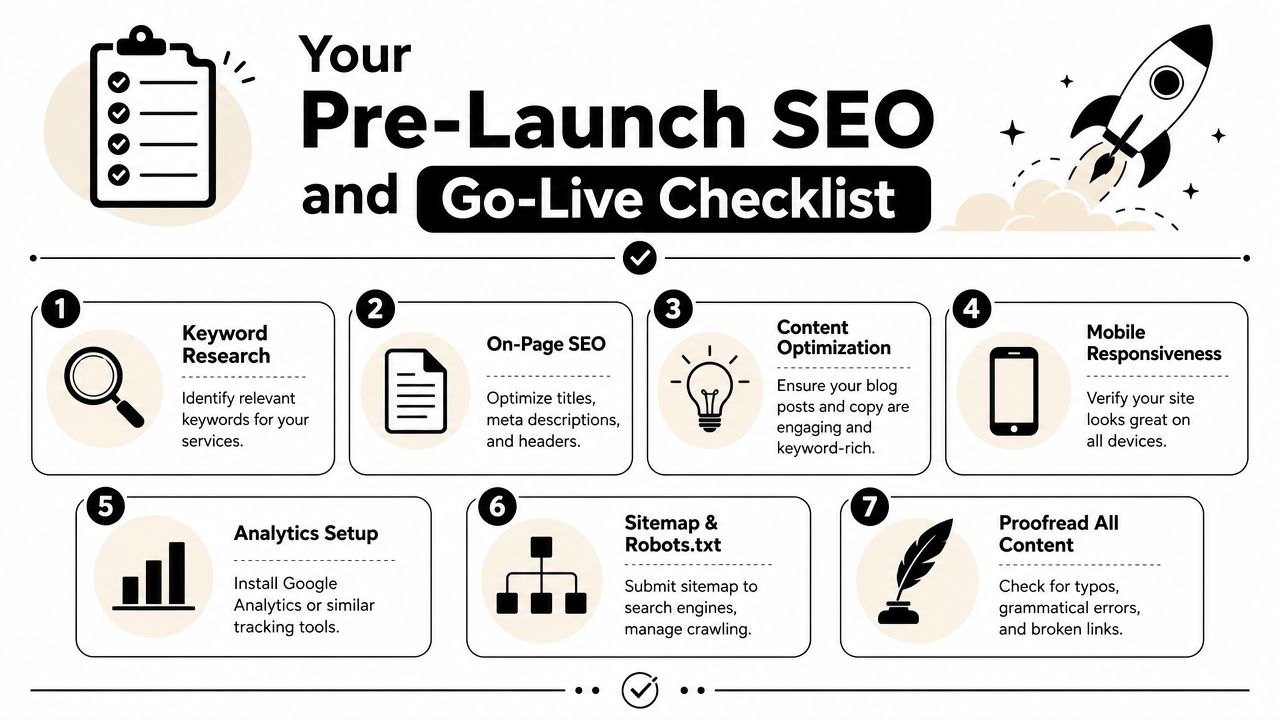 Your Pre-Launch SEO and Go-Live Checklist

1
Keyword Research
Identify relevant keywords for your services.

2
On-Page SEO
Optimize titles, meta descriptions, and headers.

3
Content Optimization
Ensure your blog posts and copy are engaging and keyword-rich.

4
Mobile Responsiveness
Verify your site looks great on all devices.

5
Analytics Setup
Install Google Analytics or similar tracking tools.

6
Sitemap & Robots.txt
Submit sitemap to search engines, manage crawling.

7
Proofread All Content
Check for typos, grammatical errors, and broken links.